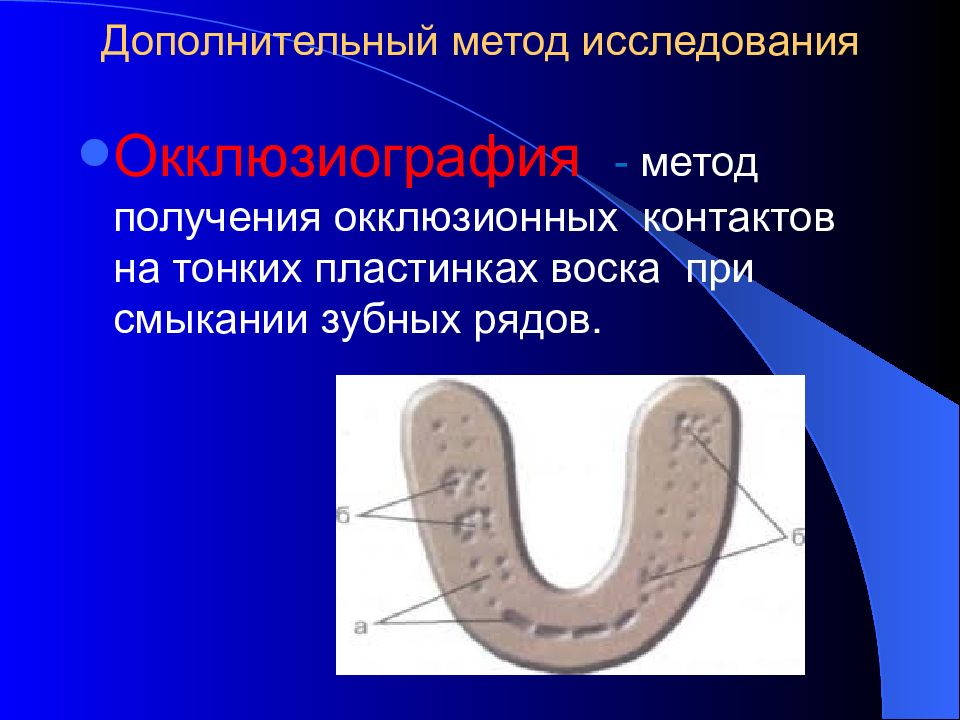 Дополнительный метод исследования

Окклюзиография - метод получения окклюзионных контактов на тонких пластинках воска при смыкании зубных рядов.

б
б
а